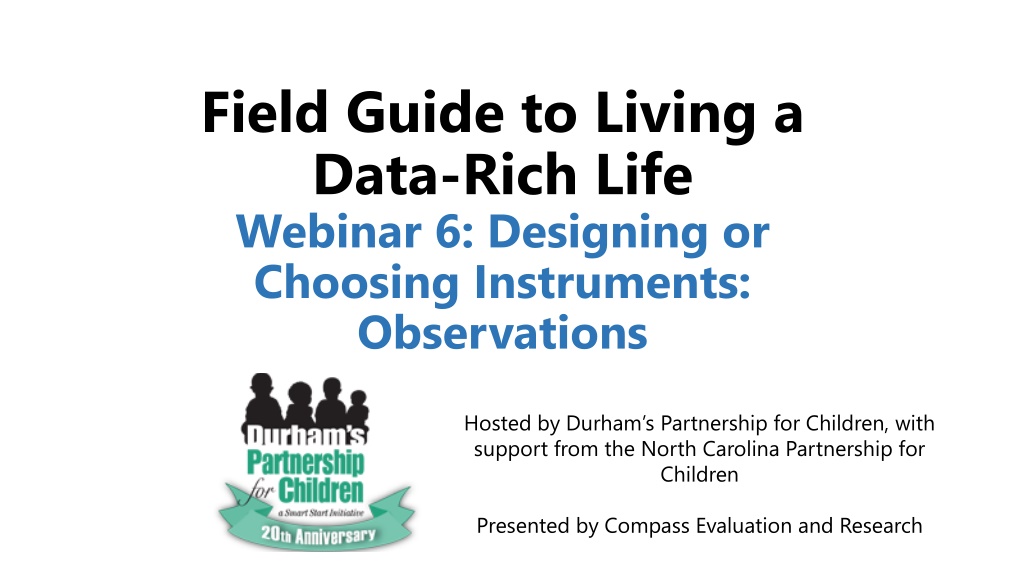 Field Guide to Living a Data-Rich Life

Webinar 6: Designing or Choosing Instruments: Observations

Durham's Partnership for Children
a Smart Start Initiative
20th Anniversary

Hosted by Durham's Partnership for Children, with support from the North Carolina Partnership for Children

Presented by Compass Evaluation and Research